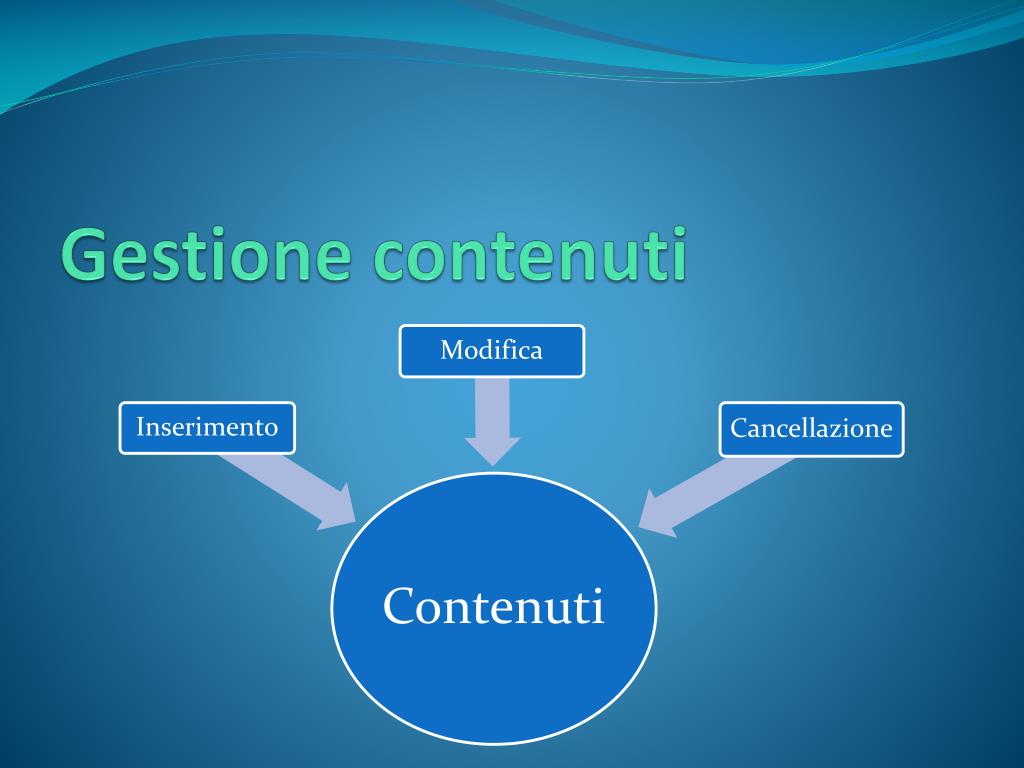 Gestione contenuti

Modifica

Inserimento

Cancellazione

Contenuti